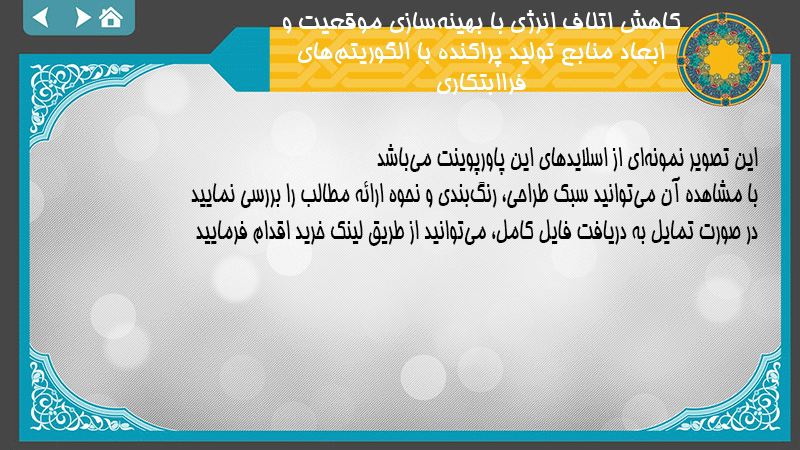 کاهش اتلاف انرژی با بهینه‌سازی موقعیت و ابعاد منابع تولید پراکنده با الگوریتم‌های فراابتکاری

این تصویر نمونه‌ای از اسلایدهای این پاورپوینت می‌باشد
با مشاهده آن می‌توانید سبک طراحی، رنگ‌بندی و نحوه ارائه مطالب را بررسی نمایید
در صورت تمایل به دریافت فایل کامل، می‌توانید از طریق لینک خرید اقدام فرمایید